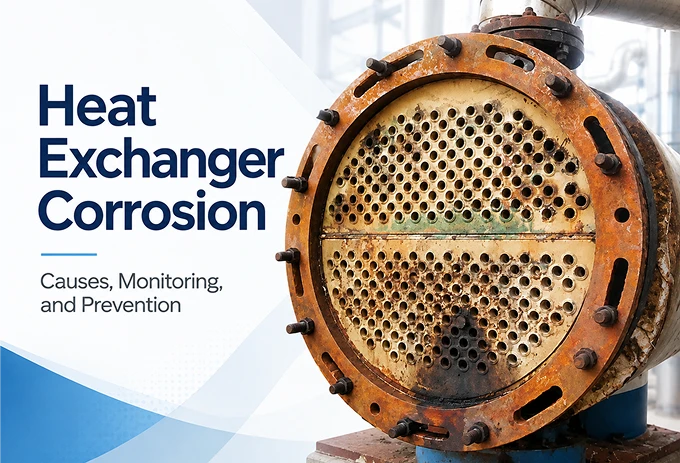 Heat Exchanger Corrosion

Causes, Monitoring, and Prevention